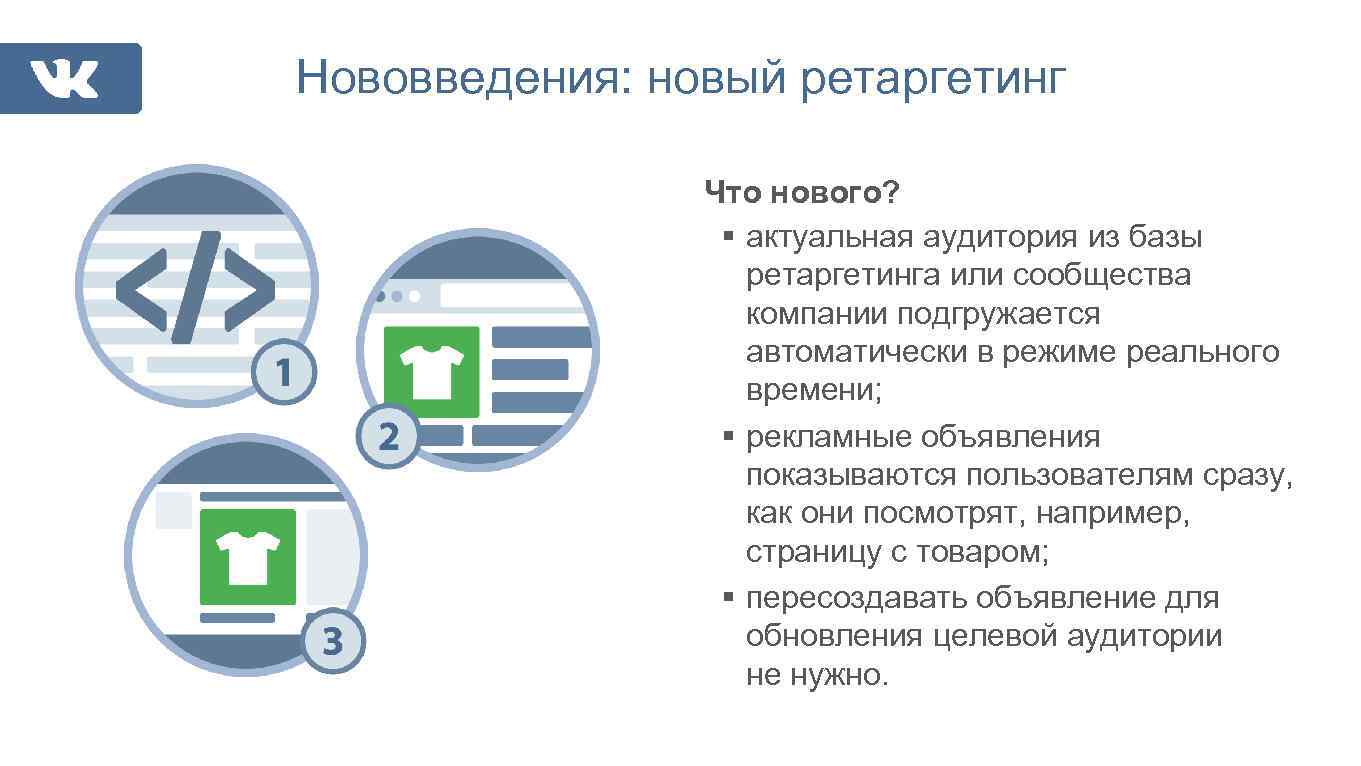 VK

Нововведения: новый ретаргетинг

</>

1

2

3

Что нового?
▪ актуальная аудитория из базы ретаргетинга или сообщества компании подгружается автоматически в режиме реального времени;
▪ рекламные объявления показываются пользователям сразу, как они посмотрят, например, страницу с товаром;
▪ пересоздавать объявление для обновления целевой аудитории не нужно.